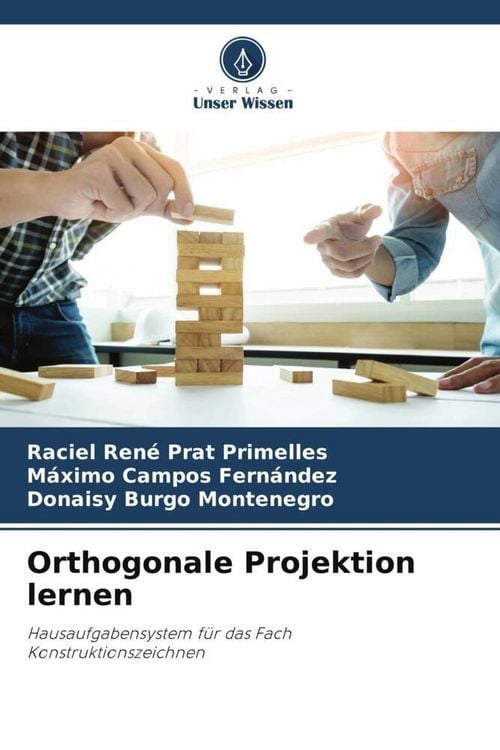 - VERLAG -
Unser Wissen

Raciel René Prat Primelles
Máximo Campos Fernández
Donaisy Burgo Montenegro

Orthogonale Projektion lernen

Hausaufgabensystem für das Fach Konstruktionszeichnen